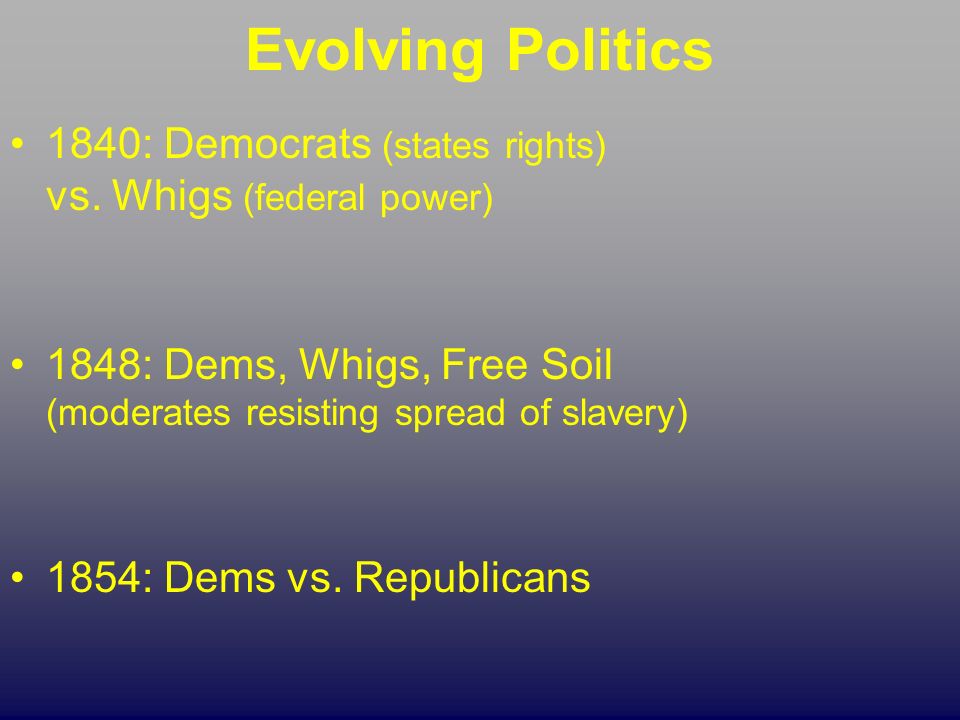 Evolving Politics

• 1840: Democrats (states rights) vs. Whigs (federal power)

• 1848: Dems, Whigs, Free Soil (moderates resisting spread of slavery)

• 1854: Dems vs. Republicans